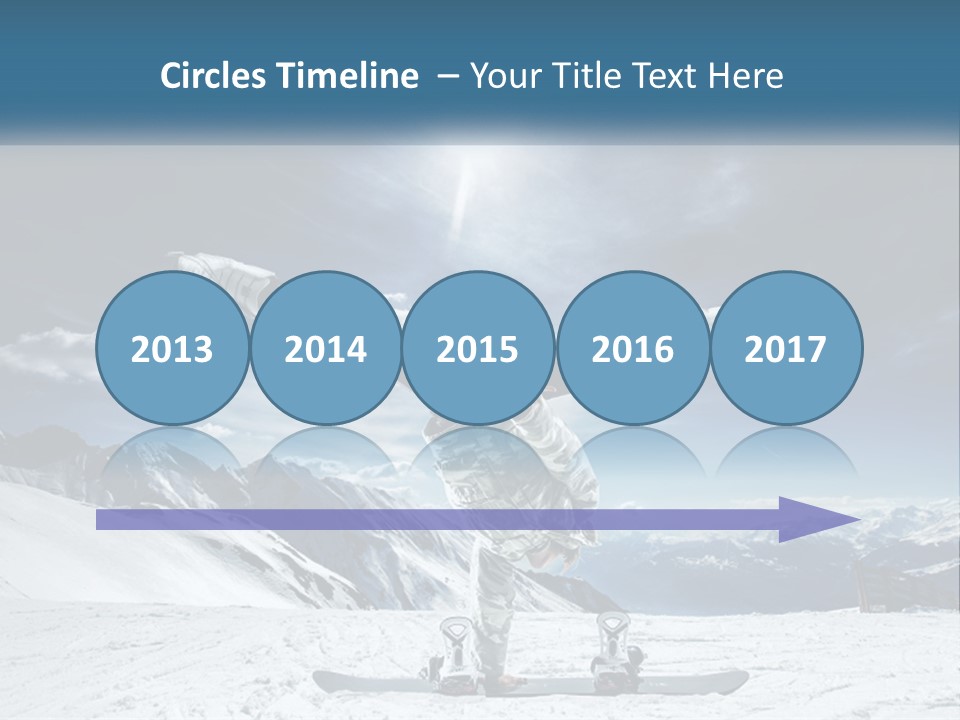 Circles Timeline – Your Title Text Here

2013

2014

2015

2016

2017